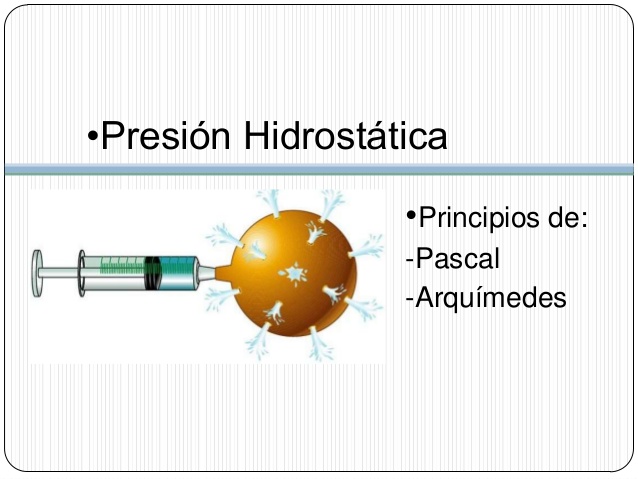 •Presión Hidrostática

•Principios de:
-Pascal
-Arquímedes